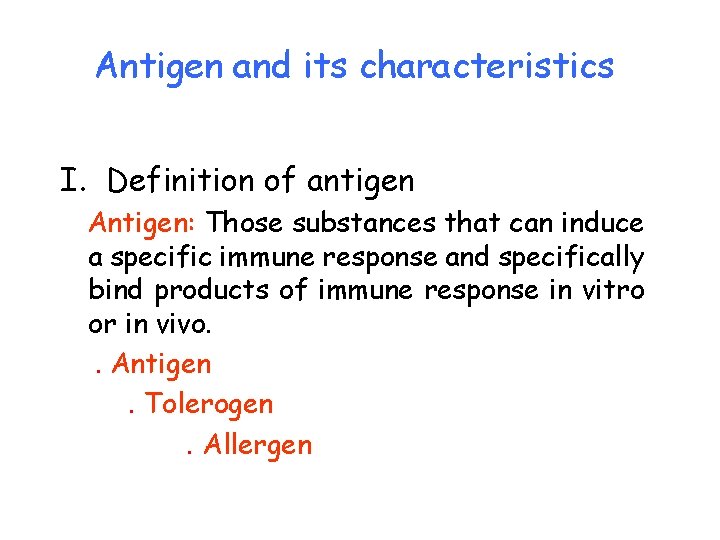 Antigen and its characteristics

I. Definition of antigen

Antigen: Those substances that can induce a specific immune response and specifically bind products of immune response in vitro or in vivo.

. Antigen

. Tolerogen

. Allergen